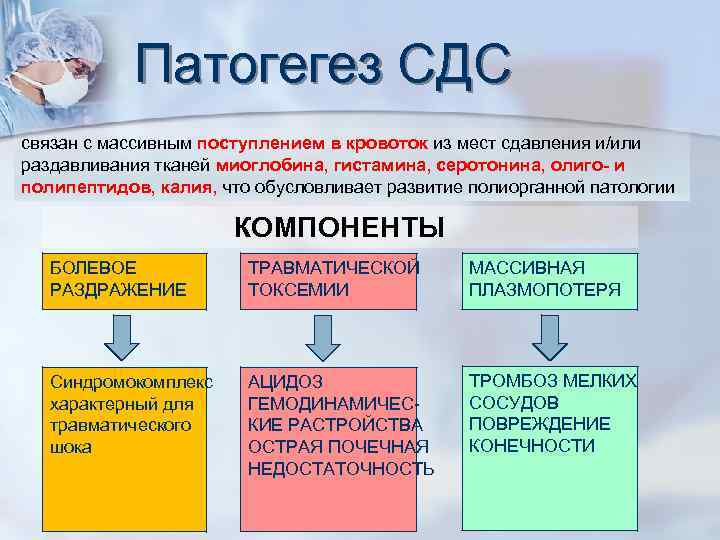 Патогегез СДС

связан с массивным поступлением в кровоток из мест сдавления и/или раздавливания тканей миоглобина, гистамина, серотонина, олиго- и полипептидов, калия, что обусловливает развитие полиорганной патологии

КОМПОНЕНТЫ

БОЛЕВОЕ РАЗДРАЖЕНИЕ

ТРАВМАТИЧЕСКОЙ ТОКСЕМИИ

МАССИВНАЯ ПЛАЗМОПОТЕРЯ

Синдромокомплекс характерный для травматического шока

АЦИДОЗ ГЕМОДИНАМИЧЕСКИЕ РАСТРОЙСТВА ОСТРАЯ ПОЧЕЧНАЯ НЕДОСТАТОЧНОСТЬ

ТРОМБОЗ МЕЛКИХ СОСУДОВ ПОВРЕЖДЕНИЕ КОНЕЧНОСТИ